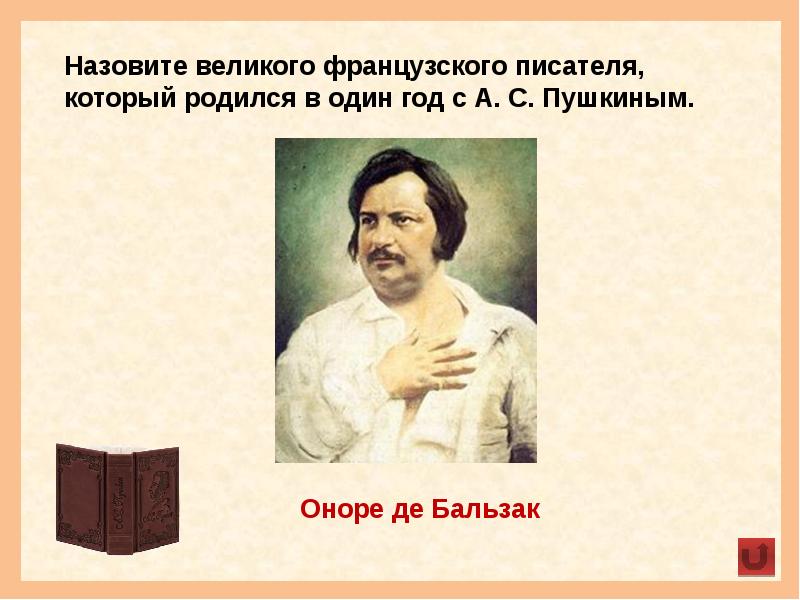 Назовите великого французского писателя, который родился в один год с А. С. Пушкиным.

Оноре де Бальзак